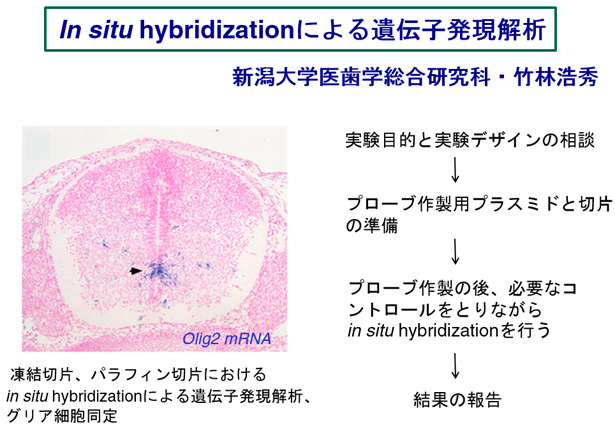 In situ hybridizationによる遺伝子発現解析

新潟大学医歯学総合研究科・竹林浩秀

Olig2 mRNA

凍結切片、パラフィン切片における in situ hybridizationによる遺伝子発現解析、グリア細胞同定

実験目的と実験デザインの相談

↓

プローブ作製用プラスミドと切片の準備

↓

プローブ作製の後、必要なコントロールをとりながら in situ hybridizationを行う

↓

結果の報告